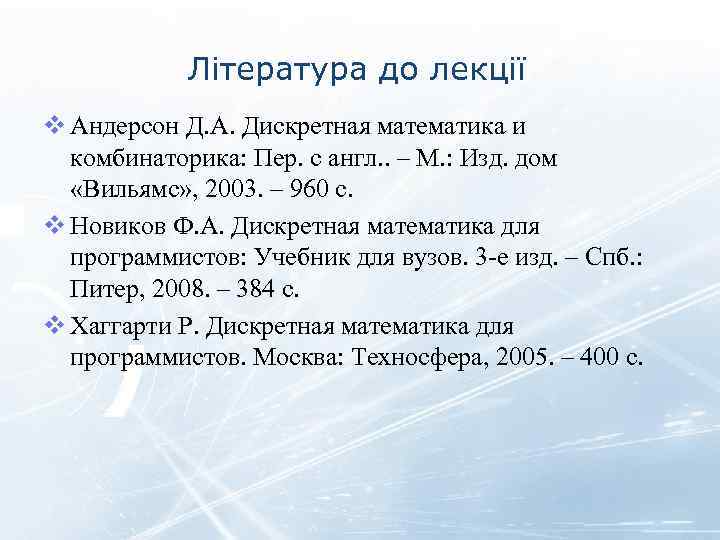 Література до лекції

❖ Андерсон Д.А. Дискретная математика и комбинаторика: Пер. с англ.. – М.: Изд. дом «Вильямс», 2003. – 960 с.

❖ Новиков Ф.А. Дискретная математика для программистов: Учебник для вузов. 3-е изд. – Спб.: Питер, 2008. – 384 с.

❖ Хаггарти Р. Дискретная математика для программистов. Москва: Техносфера, 2005. – 400 с.